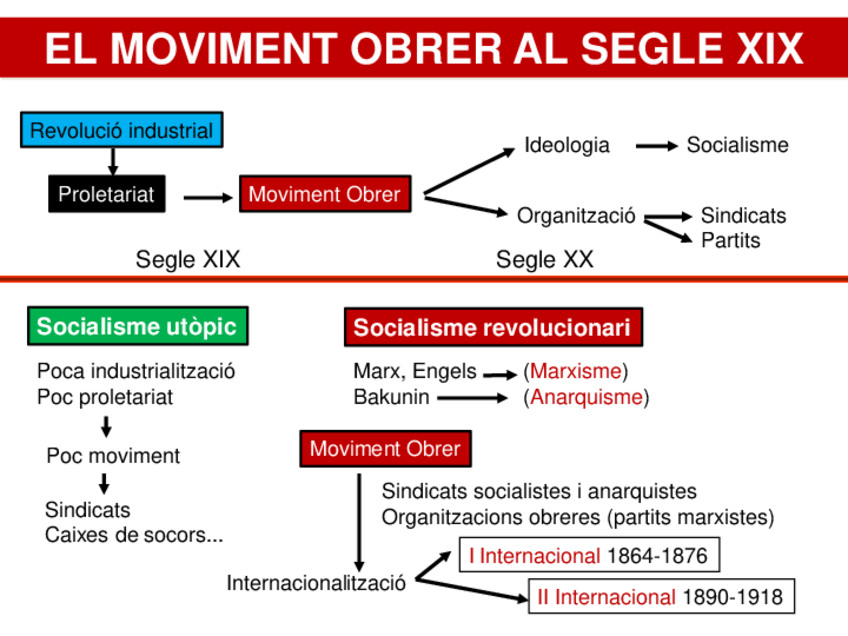 EL MOVIMENT OBRER AL SEGLE XIX

Revolució industrial

Proletariat

Moviment Obrer

Ideologia

Socialisme

Organització

Sindicats

Partits

Segle XIX

Segle XX

Socialisme utòpic

Poca industrialització
Poc proletariat

Poc moviment

Sindicats
Caixes de socors...

Socialisme revolucionari

Marx, Engels (Marxisme)
Bakunin (Anarquisme)

Moviment Obrer

Sindicats socialistes i anarquistes
Organitzacions obreres (partits marxistes)

Internacionalització

I Internacional 1864-1876

II Internacional 1890-1918